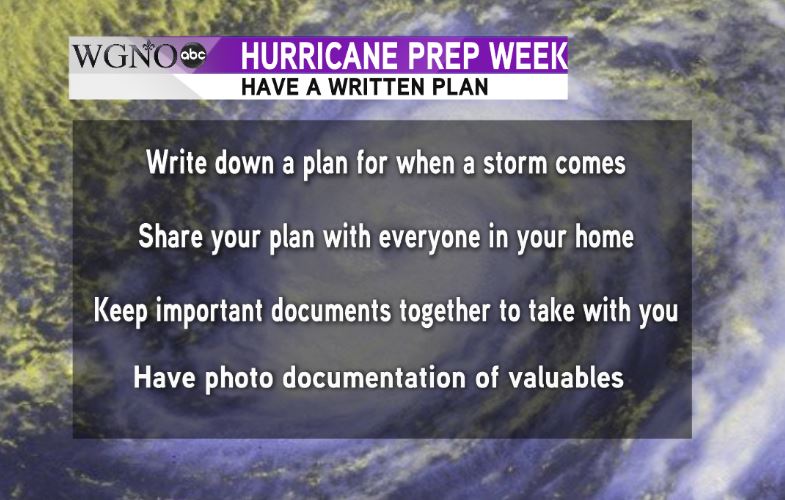 WGNO abc HURRICANE PREP WEEK
HAVE A WRITTEN PLAN

Write down a plan for when a storm comes

Share your plan with everyone in your home

Keep important documents together to take with you

Have photo documentation of valuables